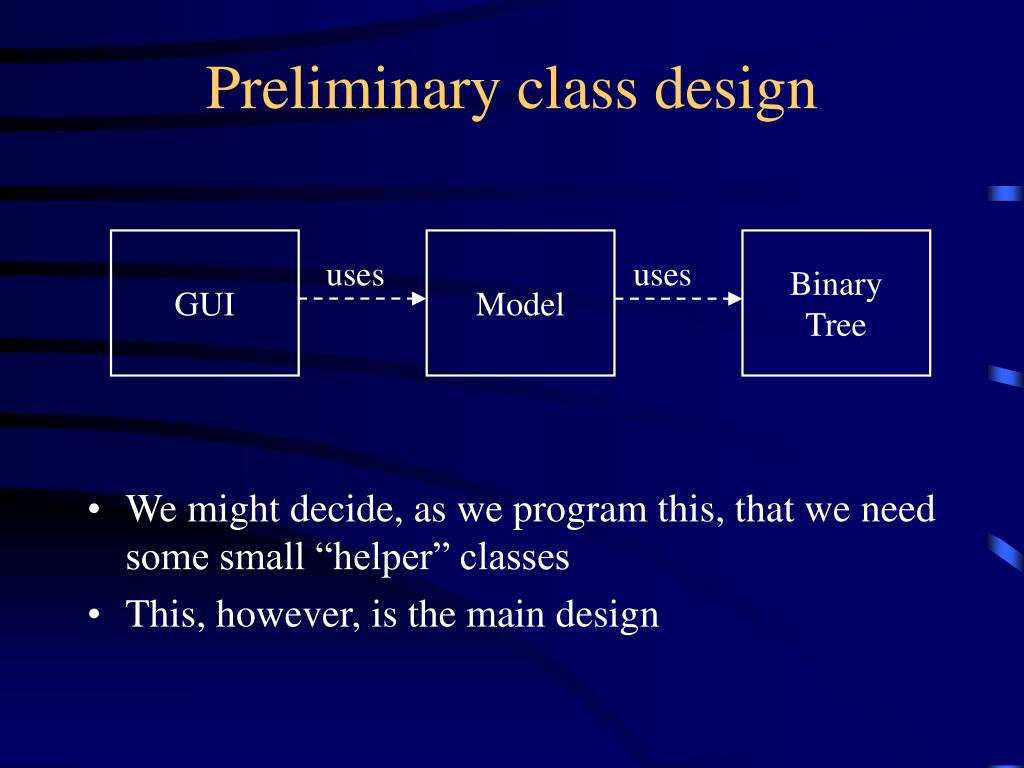 Preliminary class design

GUI

uses

Model

uses

Binary Tree

• We might decide, as we program this, that we need some small “helper” classes
• This, however, is the main design